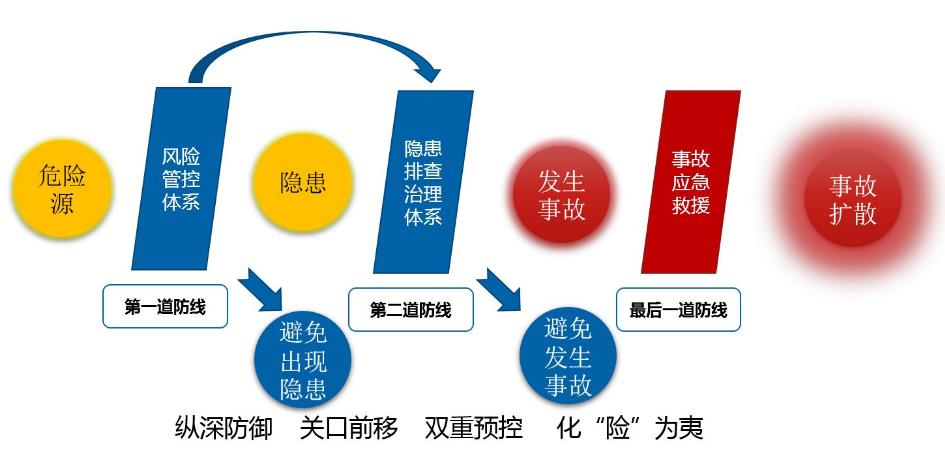 危险源

风险管控体系

隐患

隐患排查治理体系

发生事故

事故应急救援

事故扩散

第一道防线

避免出现隐患

第二道防线

避免发生事故

最后一道防线

纵深防御　关口前移　双重预控　化“险”为夷